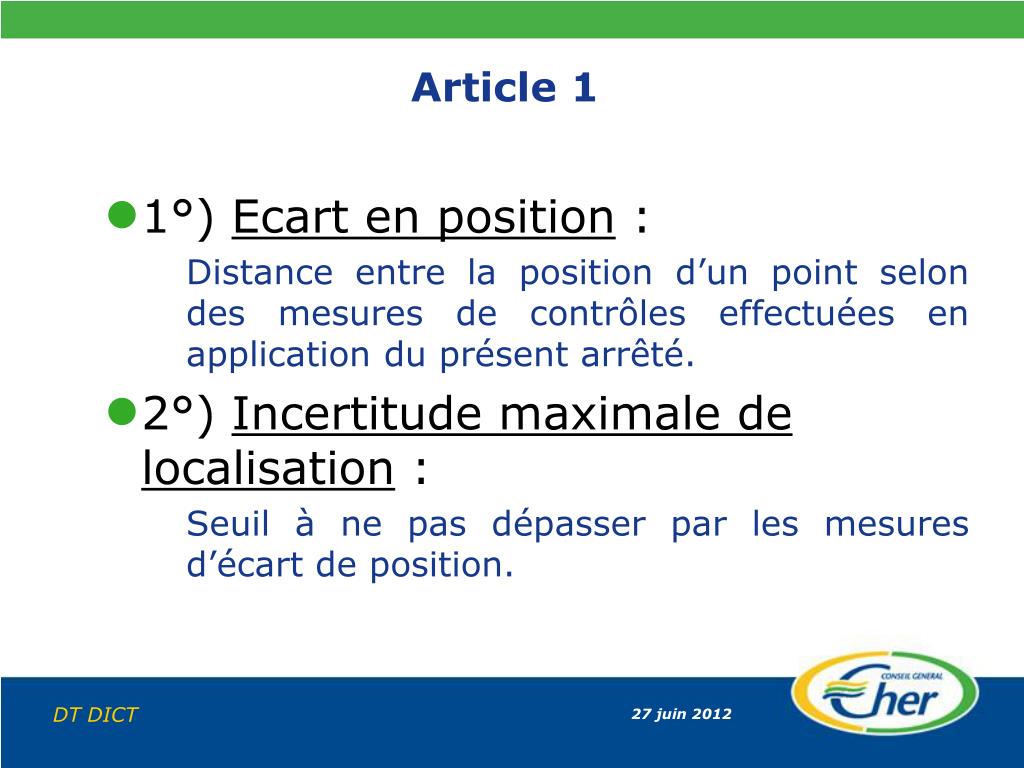 Article 1

1°) Ecart en position :

Distance entre la position d’un point selon des mesures de contrôles effectuées en application du présent arrêté.

2°) Incertitude maximale de localisation :

Seuil à ne pas dépasser par les mesures d’écart de position.

DT DICT

27 juin 2012

CONSEIL GENERAL
Cher